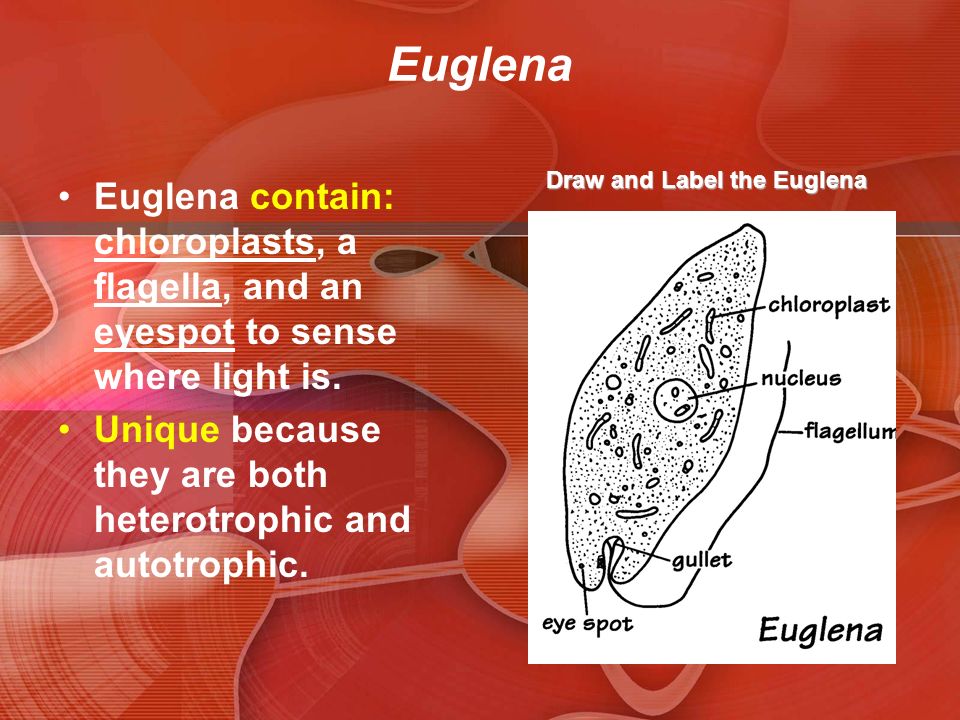 Euglena

• Euglena contain: chloroplasts, a flagella, and an eyespot to sense where light is.
• Unique because they are both heterotrophic and autotrophic.

Draw and Label the Euglena

chloroplast
nucleus
flagellum
gullet
eye spot
Euglena